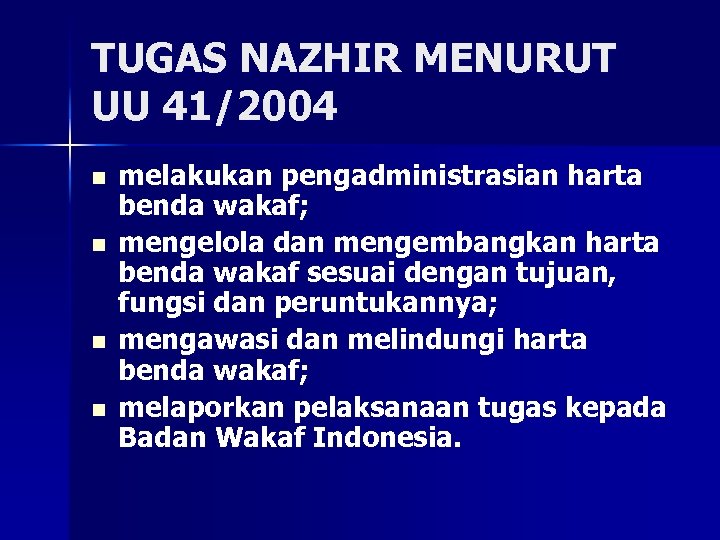 TUGAS NAZHIR MENURUT UU 41/2004

- melakukan pengadministrasian harta benda wakaf;
- mengelola dan mengembangkan harta benda wakaf sesuai dengan tujuan, fungsi dan peruntukannya;
- mengawasi dan melindungi harta benda wakaf;
- melaporkan pelaksanaan tugas kepada Badan Wakaf Indonesia.